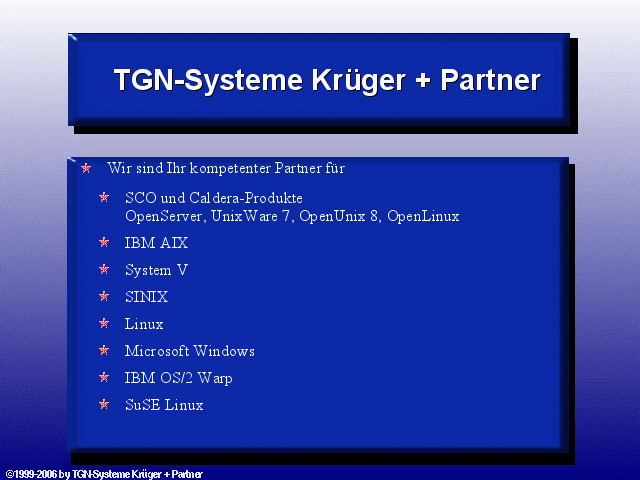 TGN-Systeme Krüger + Partner

Wir sind Ihr kompetenter Partner für

SCO und Caldera-Produkte
OpenServer, UnixWare 7, OpenUnix 8, OpenLinux

IBM AIX

System V

SINIX

Linux

Microsoft Windows

IBM OS/2 Warp

SuSE Linux

©1999-2006 by TGN-Systeme Krüger + Partner